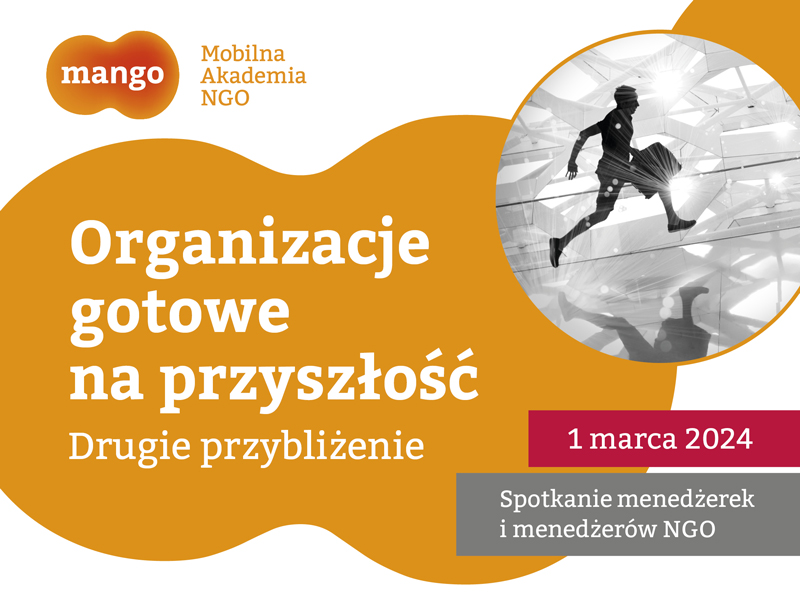 mango

Mobilna Akademia NGO

Organizacje gotowe na przyszłość

Drugie przybliżenie

1 marca 2024

Spotkanie menedżerek i menedżerów NGO